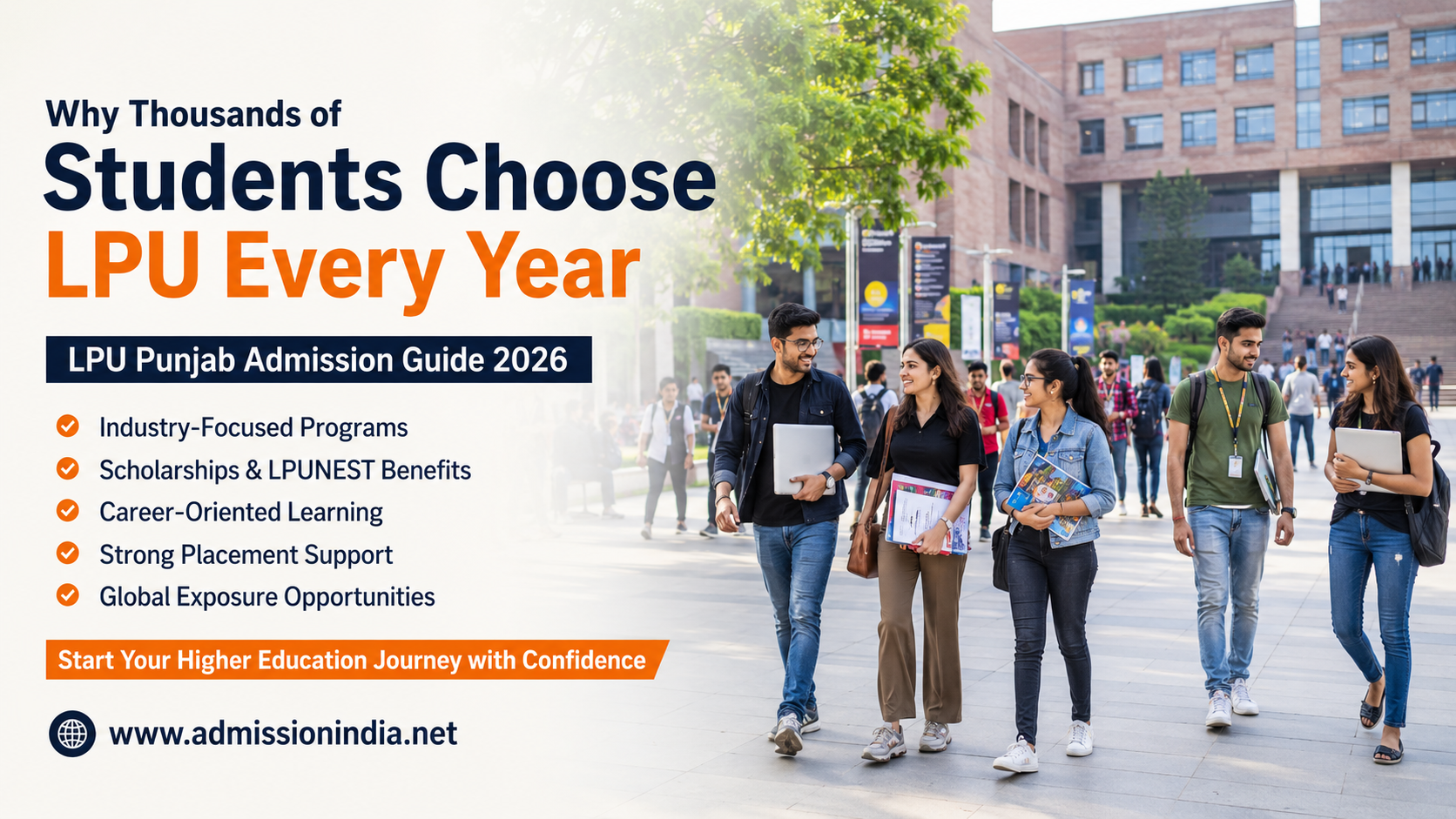 Why Thousands of
Students Choose
LPU Every Year

LPU Punjab Admission Guide 2026

Industry-Focused Programs
Scholarships & LPUNEST Benefits
Career-Oriented Learning
Strong Placement Support
Global Exposure Opportunities

Start Your Higher Education Journey with Confidence

www.admissionindia.net